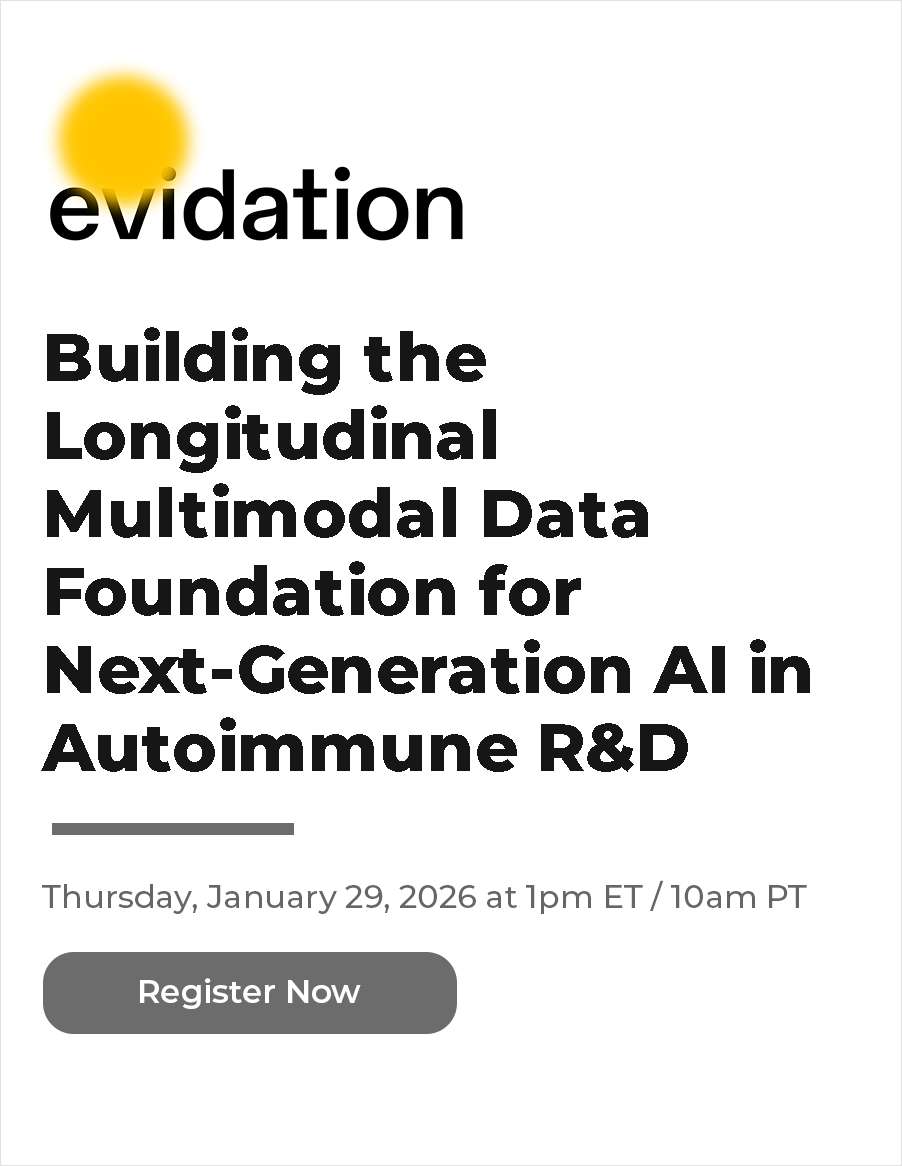 evidation

Building the Longitudinal Multimodal Data Foundation for Next-Generation AI in Autoimmune R&D

Thursday, January 29, 2026 at 1pm ET / 10am PT

Register Now